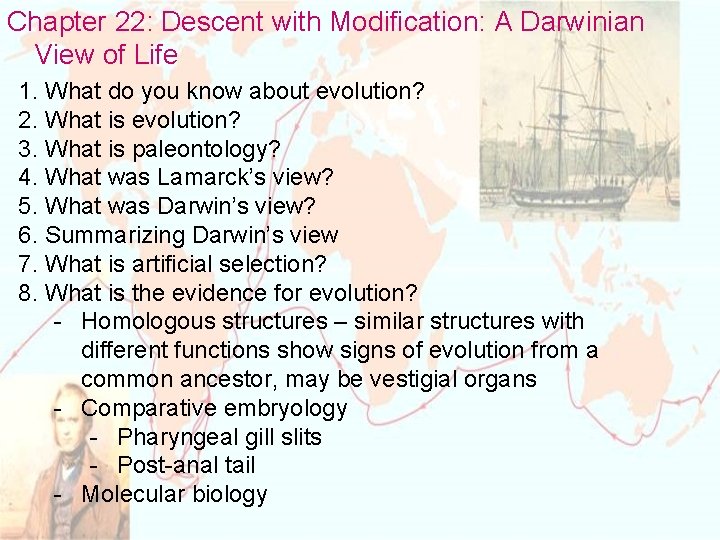 Chapter 22: Descent with Modification: A Darwinian View of Life

1. What do you know about evolution?
2. What is evolution?
3. What is paleontology?
4. What was Lamarck's view?
5. What was Darwin's view?
6. Summarizing Darwin's view
7. What is artificial selection?
8. What is the evidence for evolution?
- Homologous structures – similar structures with different functions show signs of evolution from a common ancestor, may be vestigial organs
- Comparative embryology
- Pharyngeal gill slits
- Post-anal tail
- Molecular biology